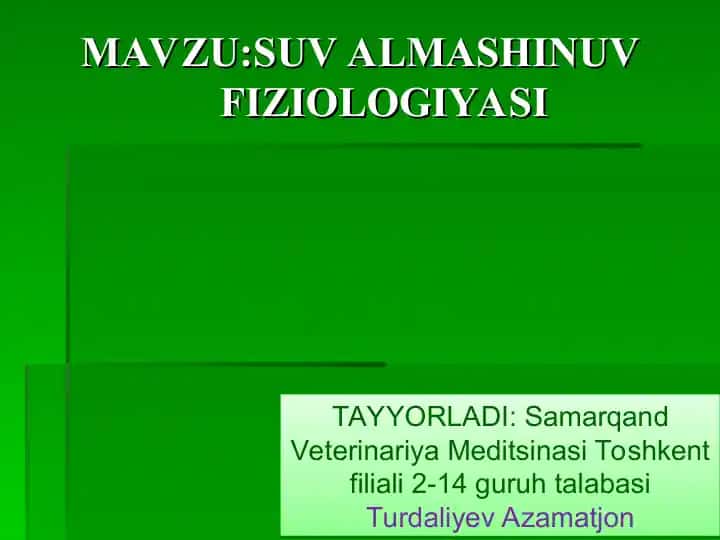 MAVZU:SUV ALMASHINUV FIZIOLOGIYASI

TAYYORLADI: Samarqand Veterinariya Meditsinasi Toshkent filiali 2-14 guruh talabasi Turdaliyev Azamatjon